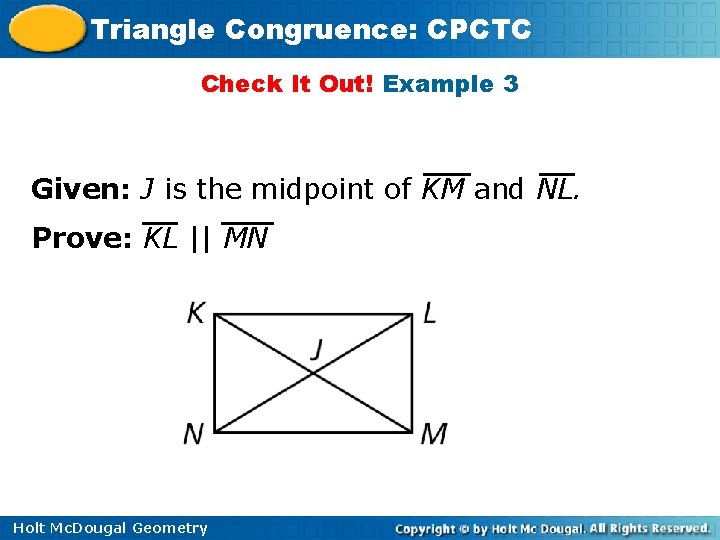 Triangle Congruence: CPCTC

Check It Out! Example 3

Given: $J$ is the midpoint of $\overline{KM}$ and $\overline{NL}$.

Prove: $\overline{KL} \parallel \overline{MN}$

K
L
J
N
M

Holt McDougal Geometry

Copyright © by Holt Mc Dougal. All Rights Reserved.